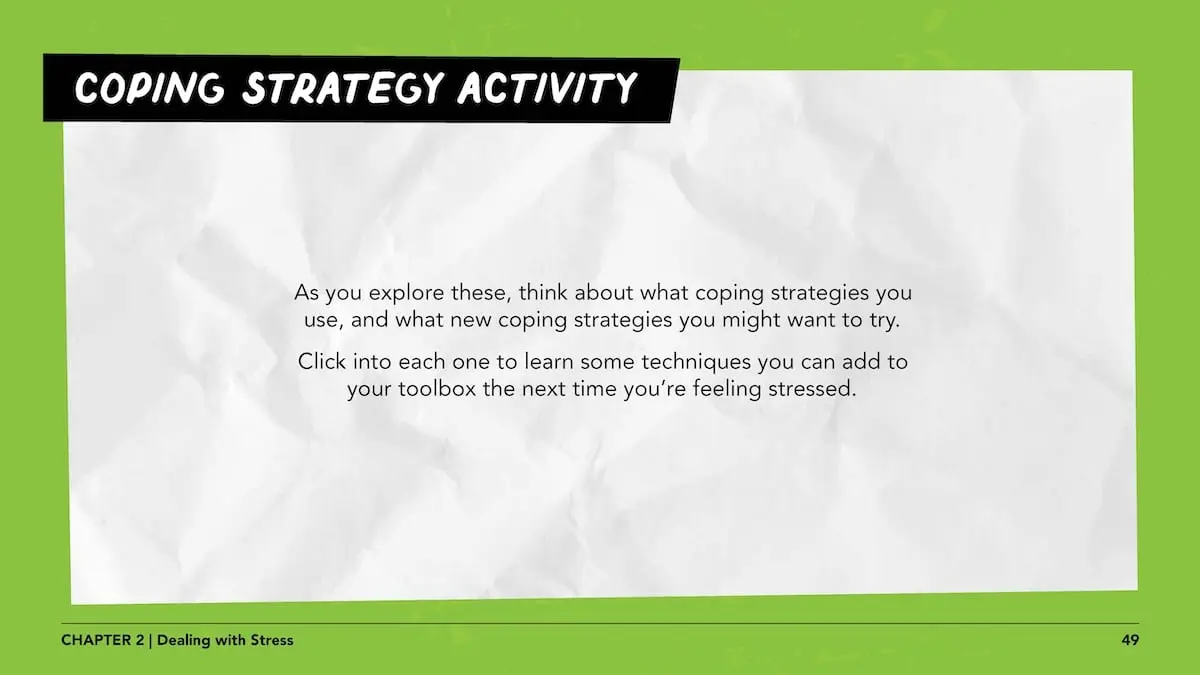 COPING STRATEGY ACTIVITY

As you explore these, think about what coping strategies you use, and what new coping strategies you might want to try.

Click into each one to learn some techniques you can add to your toolbox the next time you're feeling stressed.

CHAPTER 2 | Dealing with Stress

49